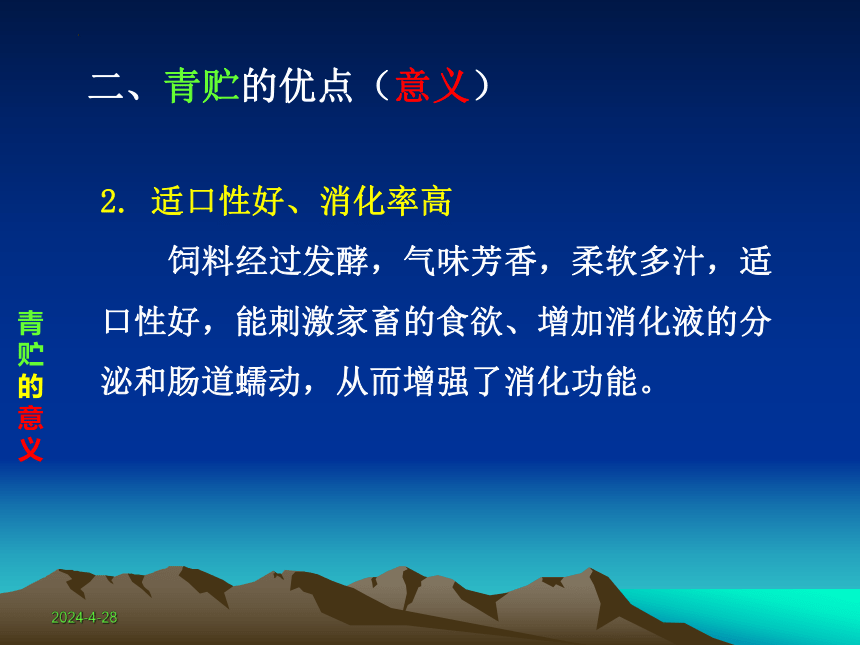 二、青贮的优点（意义）

2. 适口性好、消化率高

饲料经过发酵，气味芳香，柔软多汁，适口性好，能刺激家畜的食欲、增加消化液的分泌和肠道蠕动，从而增强了消化功能。

青贮的意义

2024-4-28